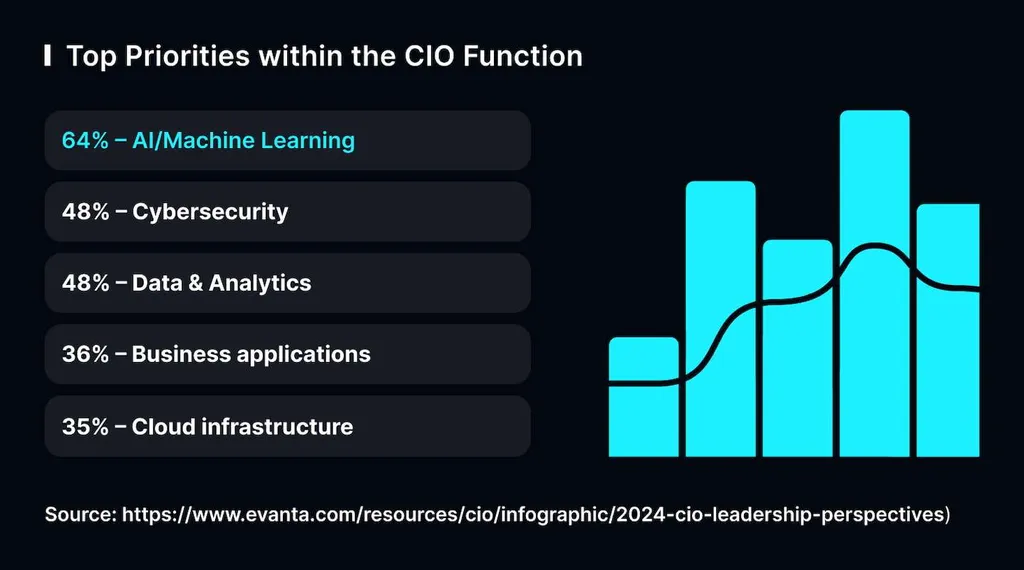 Top Priorities within the CIO Function

64% – AI/Machine Learning

48% – Cybersecurity

48% – Data & Analytics

36% – Business applications

35% – Cloud infrastructure

Source: https://www.evanta.com/resources/cio/infographic/2024-cio-leadership-perspectives)